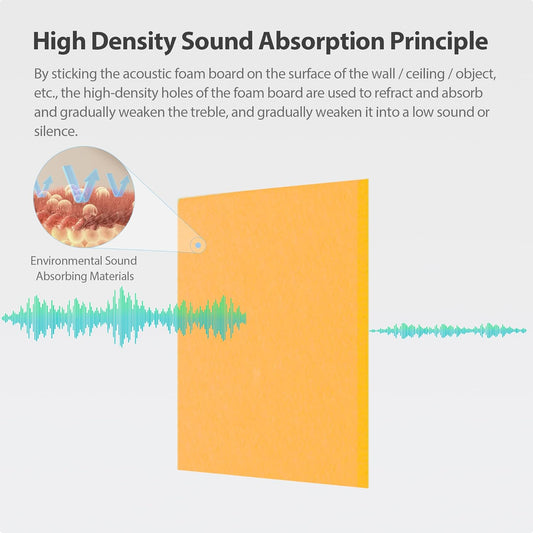 High Density Sound Absorption Principle

By sticking the acoustic foam board on the surface of the wall / ceiling / object, etc., the high-density holes of the foam board are used to refract and absorb and gradually weaken the treble, and gradually weaken it into a low sound or silence.

Environmental Sound Absorbing Materials